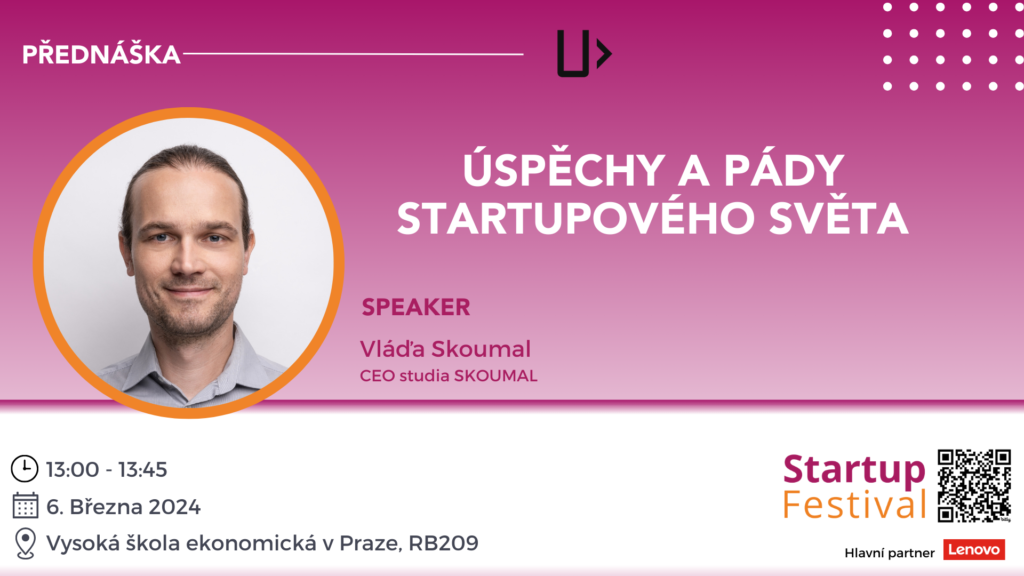 PŘEDNÁŠKA

ÚSPĚCHY A PÁDY STARTUPOVÉHO SVĚTA

SPEAKER

Vláďa Skoumal
CEO studia SKOUMAL

13:00 - 13:45
6. Března 2024
Vysoká škola ekonomická v Praze, RB209

Startup Festival

Hlavní partner Lenovo